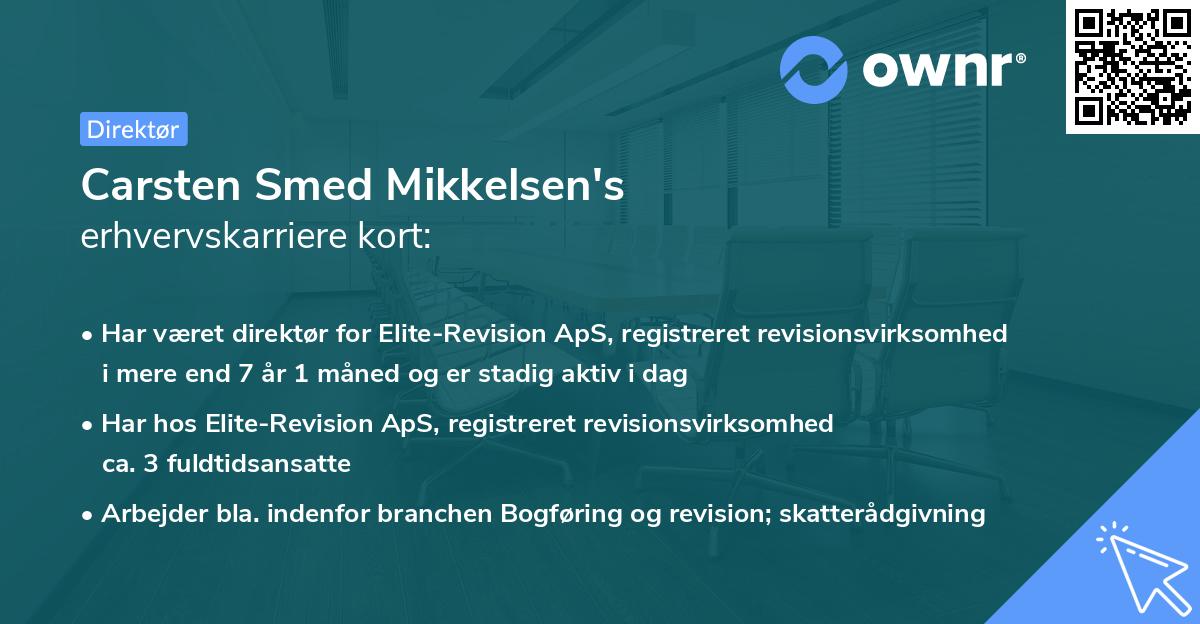 ownr®

Direktør

Carsten Smed Mikkelsen's
erhvervskarriere kort:

• Har været direktør for Elite-Revision ApS, registreret revisionsvirksomhed i mere end 7 år 1 måned og er stadig aktiv i dag

• Har hos Elite-Revision ApS, registreret revisionsvirksomhed ca. 3 fuldtidsansatte

• Arbejder bla. indenfor branchen Bogføring og revision; skatterådgivning